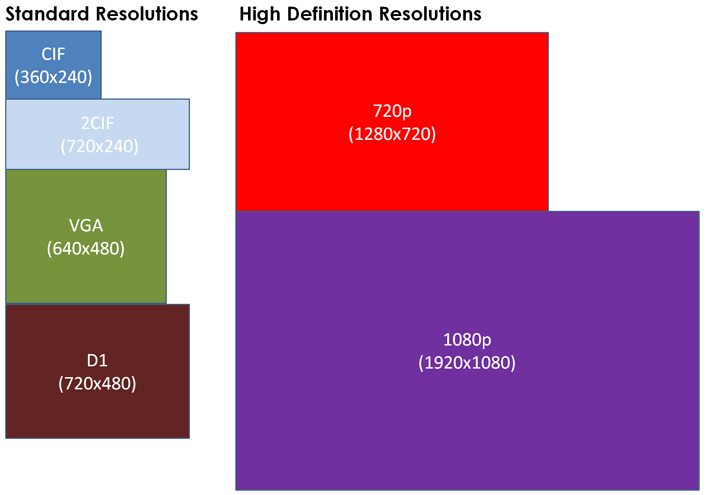 Standard Resolutions

CIF
(360x240)

2CIF
(720x240)

VGA
(640x480)

D1
(720x480)

High Definition Resolutions

720p
(1280x720)

1080p
(1920x1080)